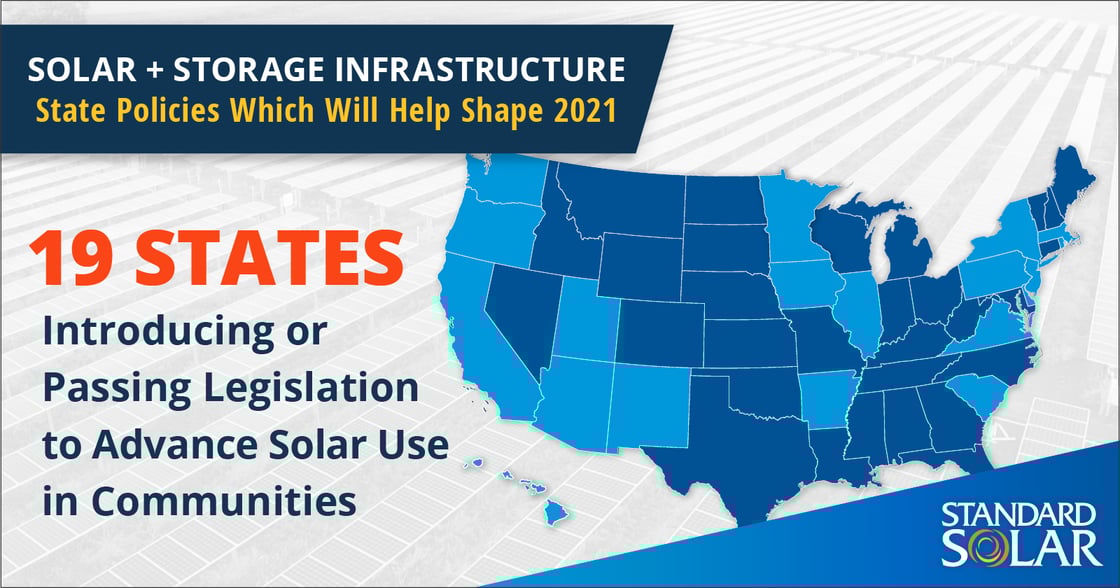 SOLAR + STORAGE INFRASTRUCTURE
State Policies Which Will Help Shape 2021

19 STATES
Introducing or Passing Legislation to Advance Solar Use in Communities

STANDARD SOLAR